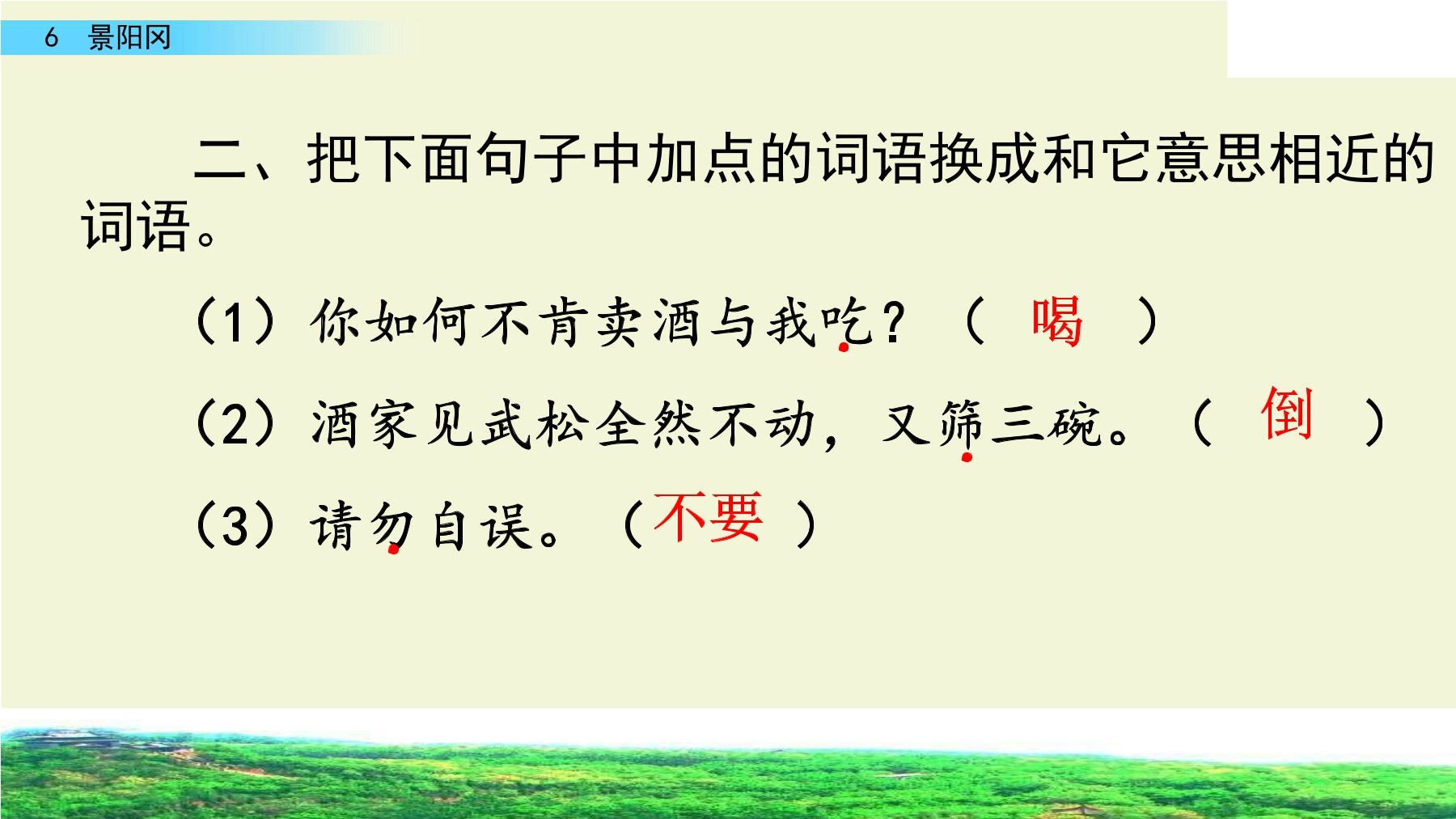 6 景阳冈

二、把下面句子中加点的词语换成和它意思相近的词语。

（1）你如何不肯卖酒与我吃？（ 喝 ）

（2）酒家见武松全然不动，又筛三碗。（ 倒 ）

（3）请勿自误。（不要 ）